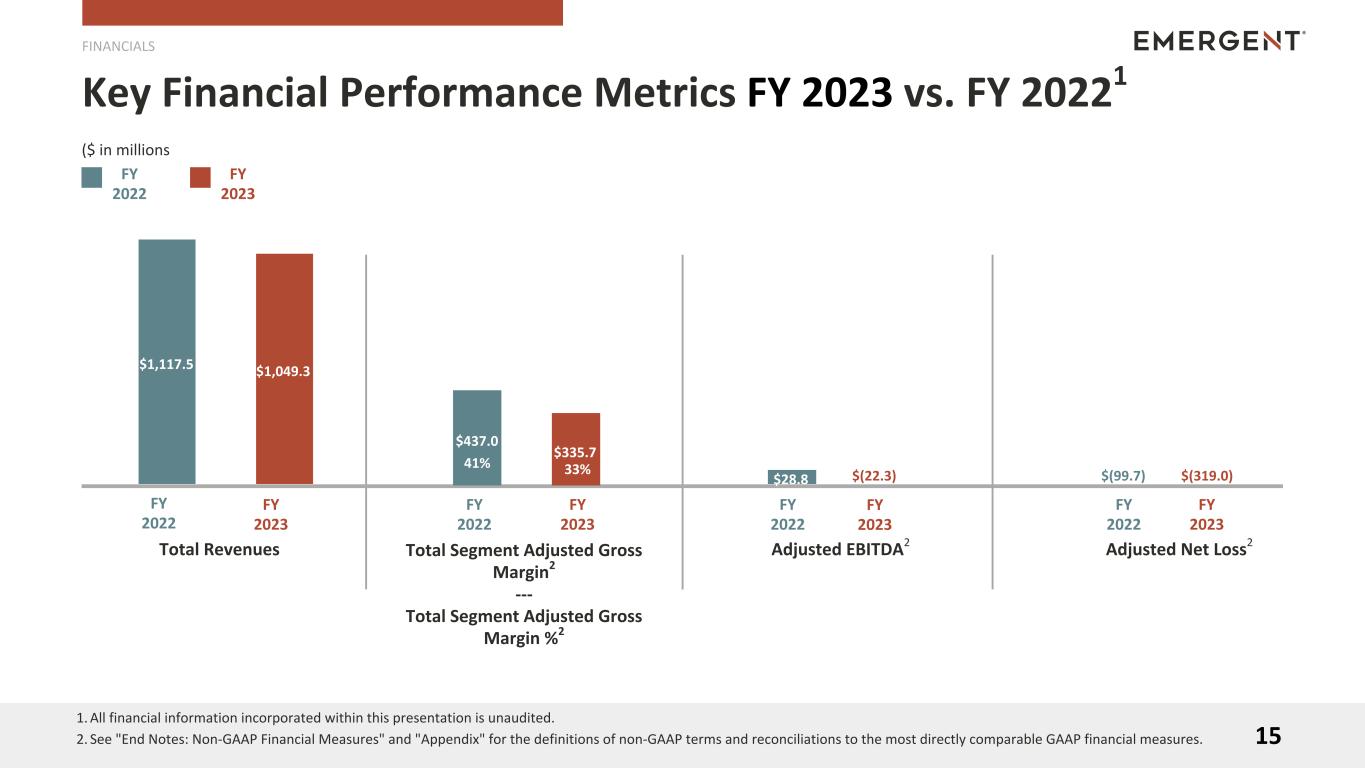 FINANCIALS

EMERGENT

Key Financial Performance Metrics FY 2023 vs. FY 2022$^1$

($ in millions

FY 2022 FY 2023

$1,117.5 $1,049.3

FY 2022 FY 2023

Total Revenues

$437.0 41% $335.7 33%

FY 2022 FY 2023

Total Segment Adjusted Gross Margin$^2$
---
Total Segment Adjusted Gross Margin %$^2$

$28.8 $(22.3)

FY 2022 FY 2023

Adjusted EBITDA$^2$

$(99.7) $(319.0)

FY 2022 FY 2023

Adjusted Net Loss$^2$

1. All financial information incorporated within this presentation is unaudited.
2. See "End Notes: Non-GAAP Financial Measures" and "Appendix" for the definitions of non-GAAP terms and reconciliations to the most directly comparable GAAP financial measures.

15